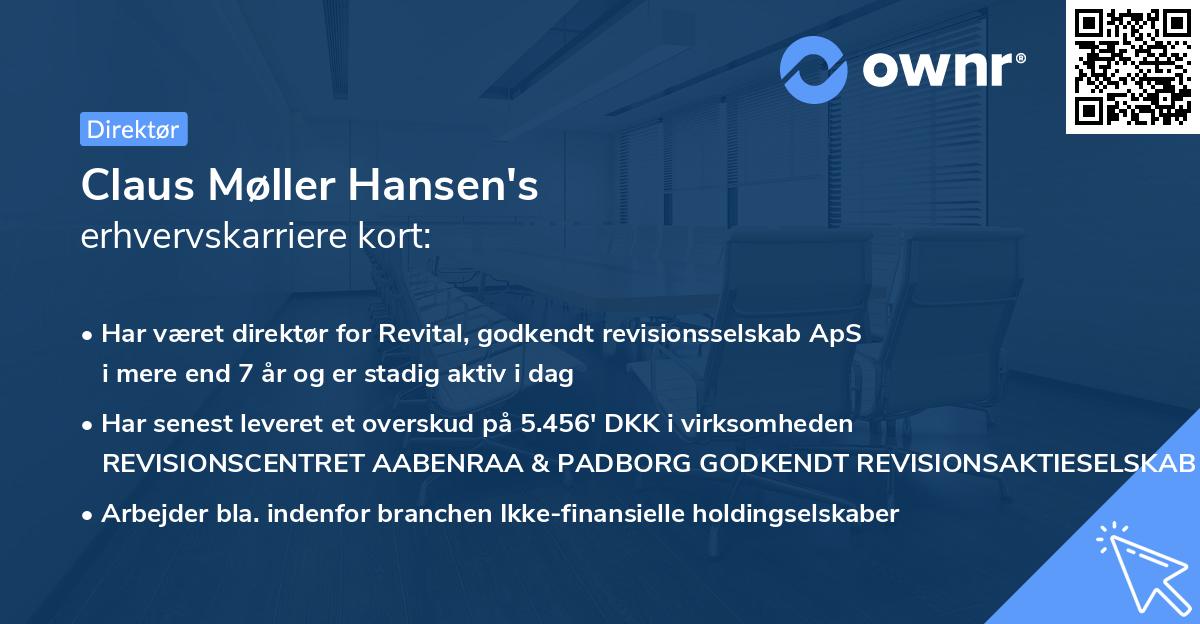 ownr®

Direktør

Claus Møller Hansen's
erhvervskarriere kort:

• Har været direktør for Revital, godkendt revisionsselskab ApS i mere end 7 år og er stadig aktiv i dag

• Har senest leveret et overskud på 5.456' DKK i virksomheden REVISIONSCENTRET AABENRAA & PADBORG GODKENDT REVISIONSAKTIESELSKAB

• Arbejder bla. indenfor branchen Ikke-finansielle holdingselskaber